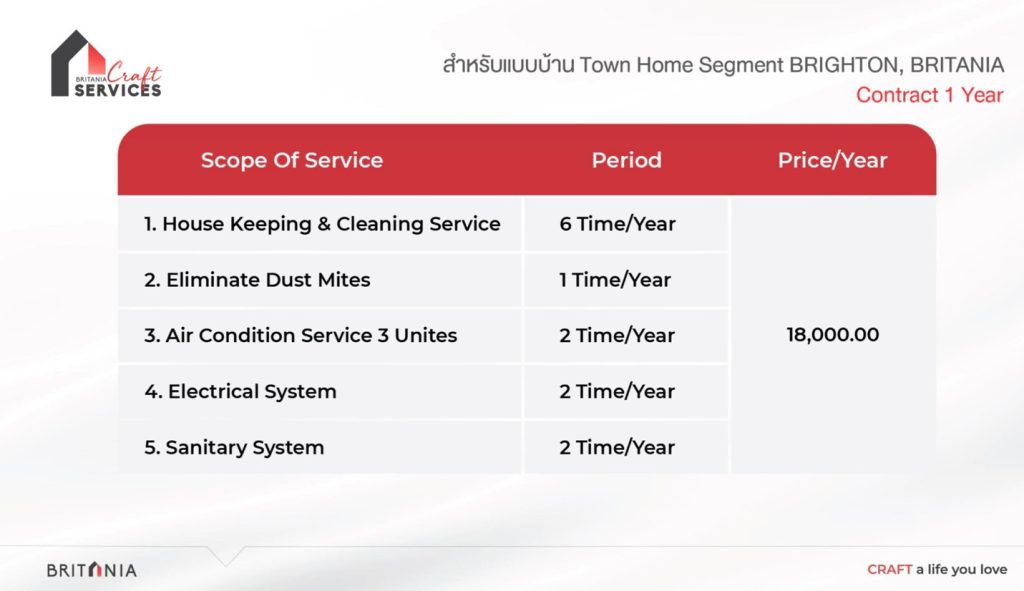 BRITANIA Craft SERVICES

สำหรับแบบบ้าน Town Home Segment BRIGHTON, BRITANIA
Contract 1 Year

| Scope Of Service | Period | Price/Year |
|---|---|---|
| 1. House Keeping & Cleaning Service | 6 Time/Year | 18,000.00 |
| 2. Eliminate Dust Mites | 1 Time/Year | |
| 3. Air Condition Service 3 Unites | 2 Time/Year | |
| 4. Electrical System | 2 Time/Year | |
| 5. Sanitary System | 2 Time/Year | |

BRITANIA

CRAFT a life you love